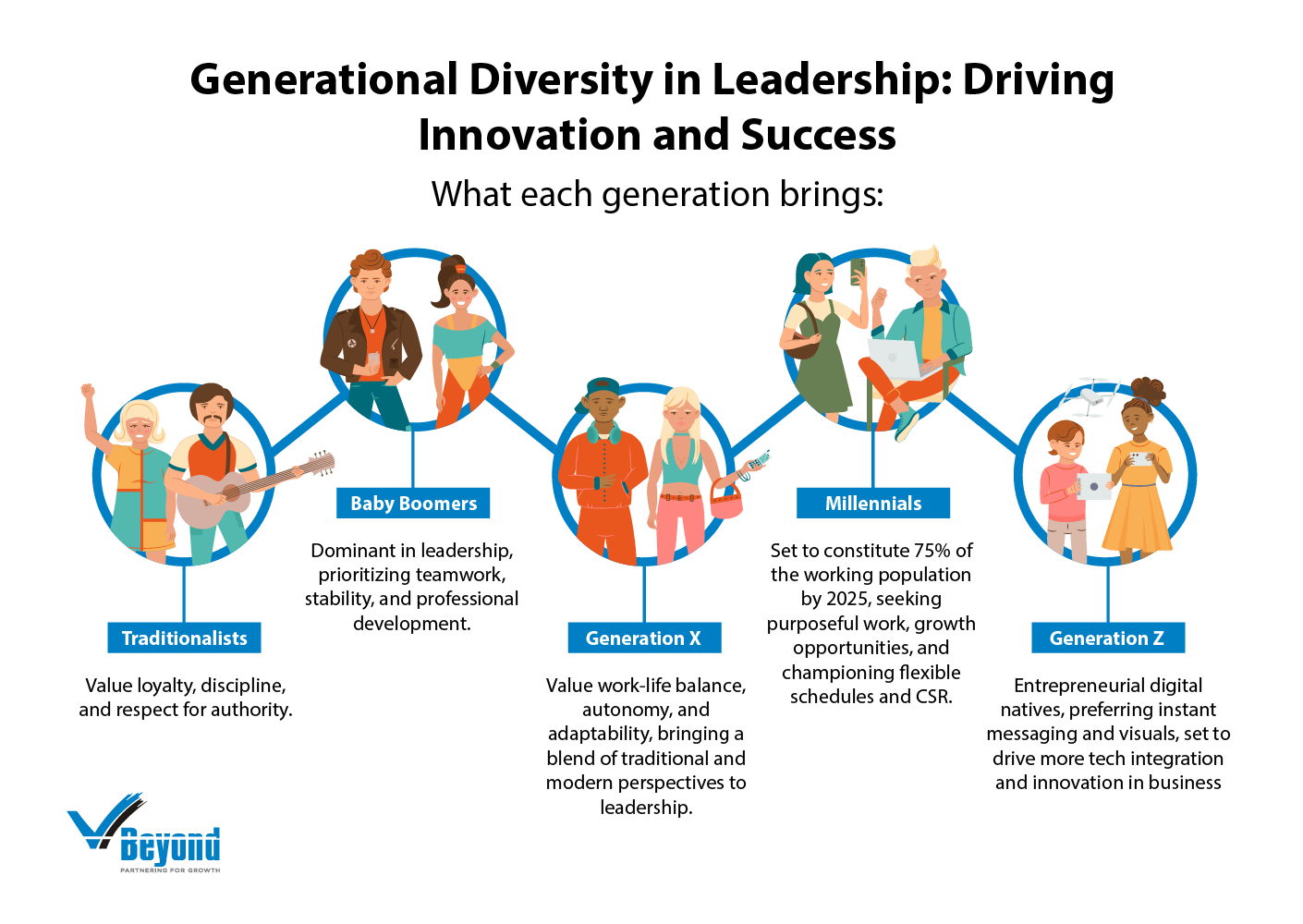 Generational Diversity in Leadership: Driving Innovation and Success

What each generation brings:

Traditionalists

Value loyalty, discipline, and respect for authority.

Baby Boomers

Dominant in leadership, prioritizing teamwork, stability, and professional development.

Generation X

Value work-life balance, autonomy, and adaptability, bringing a blend of traditional and modern perspectives to leadership.

Millennials

Set to constitute 75% of the working population by 2025, seeking purposeful work, growth opportunities, and championing flexible schedules and CSR.

Generation Z

Entrepreneurial digital natives, preferring instant messaging and visuals, set to drive more tech integration and innovation in business

Beyond
PARTNERING FOR GROWTH